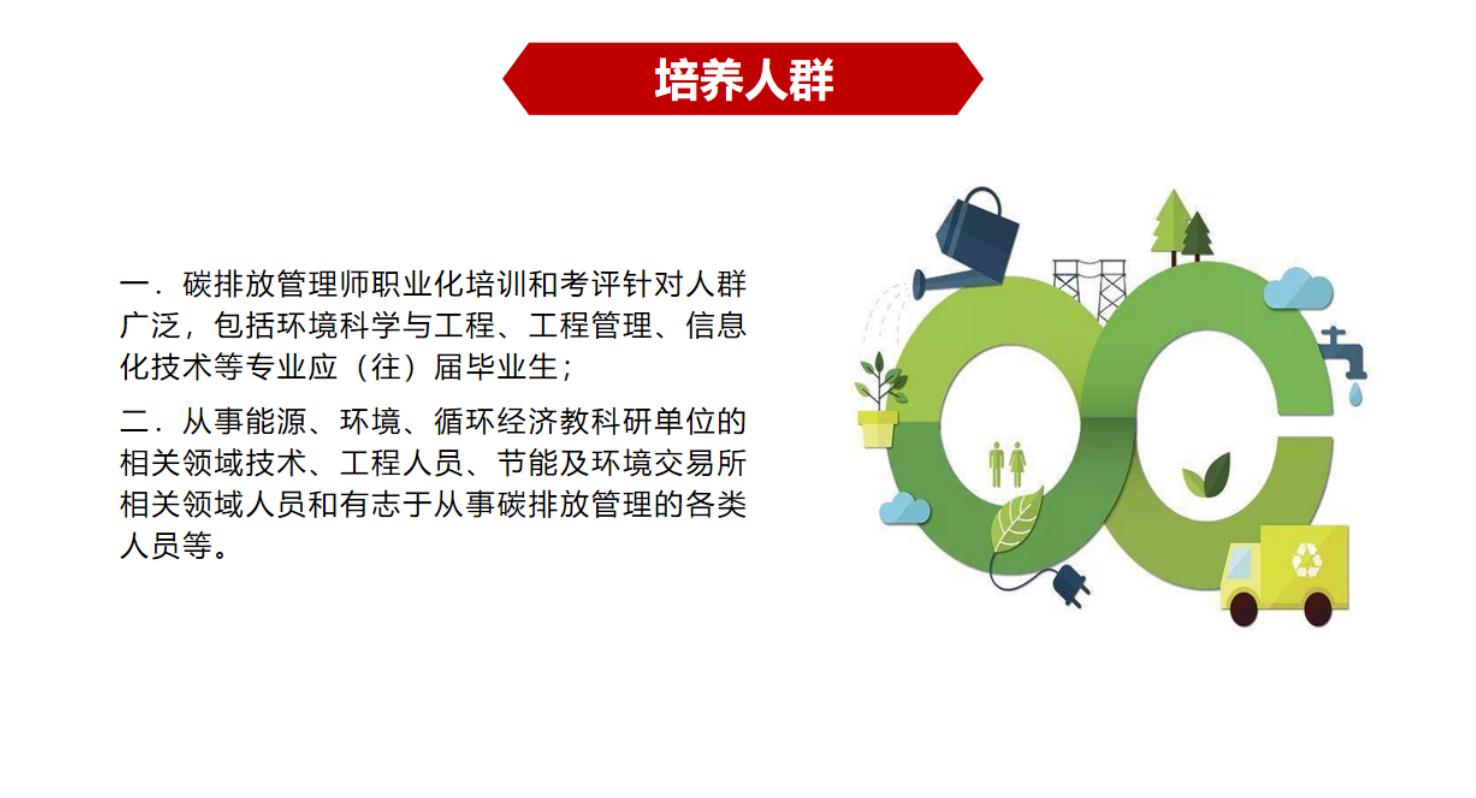 培养人群

一．碳排放管理师职业化培训和考评针对人群广泛，包括环境科学与工程、工程管理、信息化技术等专业应（往）届毕业生；

二．从事能源、环境、循环经济教科研单位的相关领域技术、工程人员、节能及环境交易所相关领域人员和有志于从事碳排放管理的各类人员等。